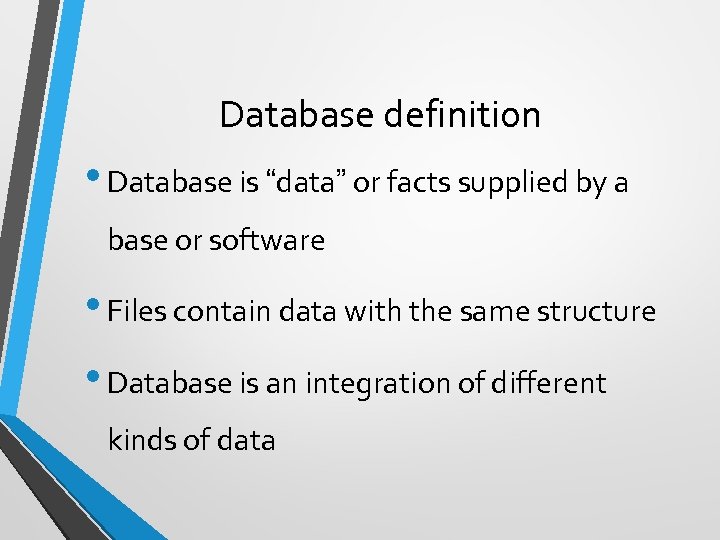 Database definition

• Database is “data” or facts supplied by a base or software

• Files contain data with the same structure

• Database is an integration of different kinds of data